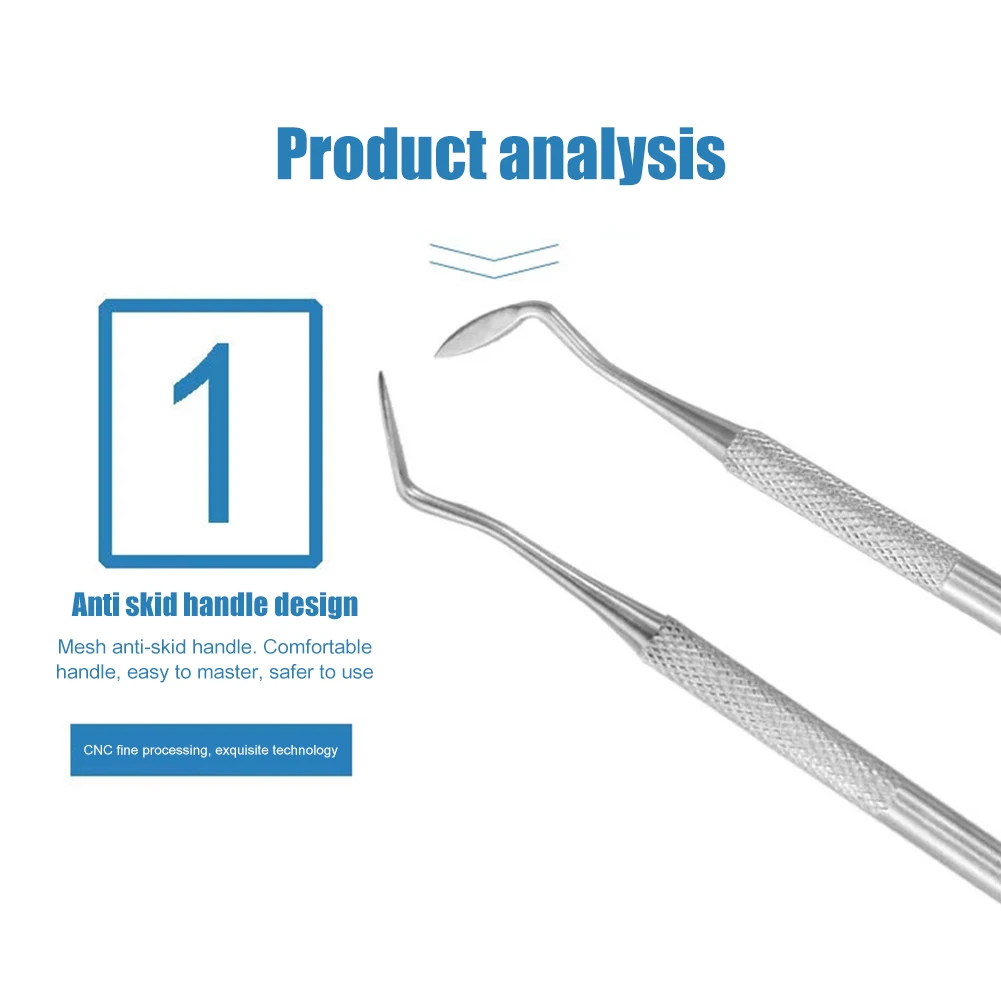 Product analysis

1

Anti skid handle design

Mesh anti-skid handle. Comfortable handle, easy to master, safer to use

CNC fine processing, exquisite technology